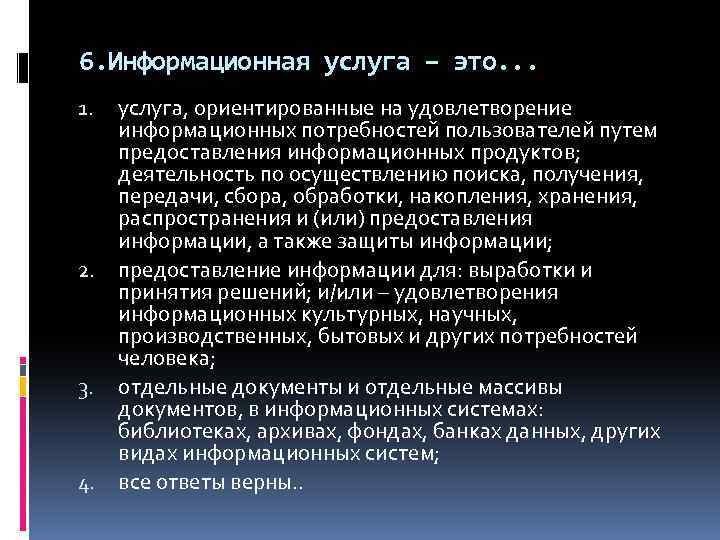 6.Информационная услуга – это...

1. услуга, ориентированные на удовлетворение информационных потребностей пользователей путем предоставления информационных продуктов; деятельность по осуществлению поиска, получения, передачи, сбора, обработки, накопления, хранения, распространения и (или) предоставления информации, а также защиты информации;
2. предоставление информации для: выработки и принятия решений; и/или – удовлетворения информационных культурных, научных, производственных, бытовых и других потребностей человека;
3. отдельные документы и отдельные массивы документов, в информационных системах: библиотеках, архивах, фондах, банках данных, других видах информационных систем;
4. все ответы верны..